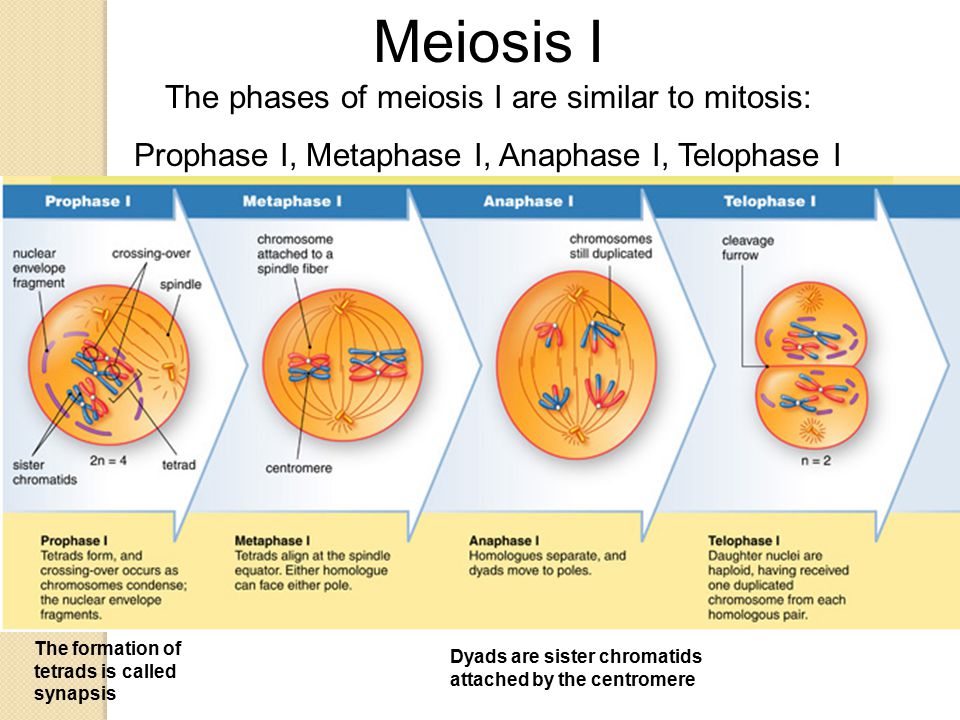 Meiosis I

The phases of meiosis I are similar to mitosis:

Prophase I, Metaphase I, Anaphase I, Telophase I

Prophase I

nuclear envelope fragment

crossing-over

spindle

sister chromatids

2n = 4

tetrad

Metaphase I

chromosome attached to a spindle fiber

centromere

Anaphase I

chromosomes still duplicated

Telophase I

cleavage furrow

n = 2

Prophase I
Tetrads form, and crossing-over occurs as chromosomes condense; the nuclear envelope fragments.

Metaphase I
Tetrads align at the spindle equator. Either homologue can face either pole.

Anaphase I
Homologues separate, and dyads move to poles.

Telophase I
Daughter nuclei are haploid, having received one duplicated chromosome from each homologous pair.

The formation of tetrads is called synapsis

Dyads are sister chromatids attached by the centromere